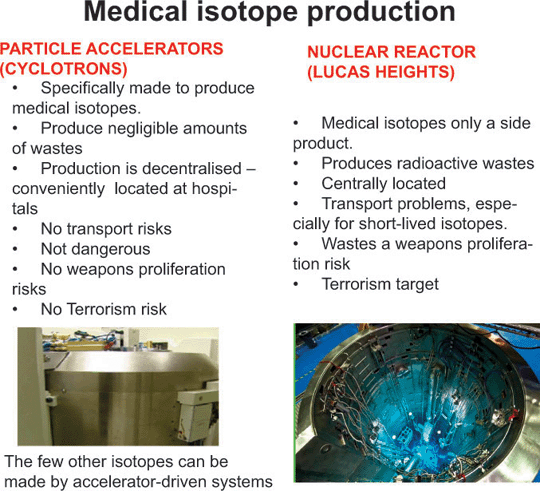 Medical isotope production

PARTICLE ACCELERATORS (CYCLOTRONS)

• Specifically made to produce medical isotopes.
• Produce negligible amounts of wastes
• Production is decentralised – conveniently located at hospitals
• No transport risks
• Not dangerous
• No weapons proliferation risks
• No Terrorism risk

The few other isotopes can be made by accelerator-driven systems

NUCLEAR REACTOR (LUCAS HEIGHTS)

• Medical isotopes only a side product.
• Produces radioactive wastes
• Centrally located
• Transport problems, especially for short-lived isotopes.
• Wastes a weapons proliferation risk
• Terrorism target